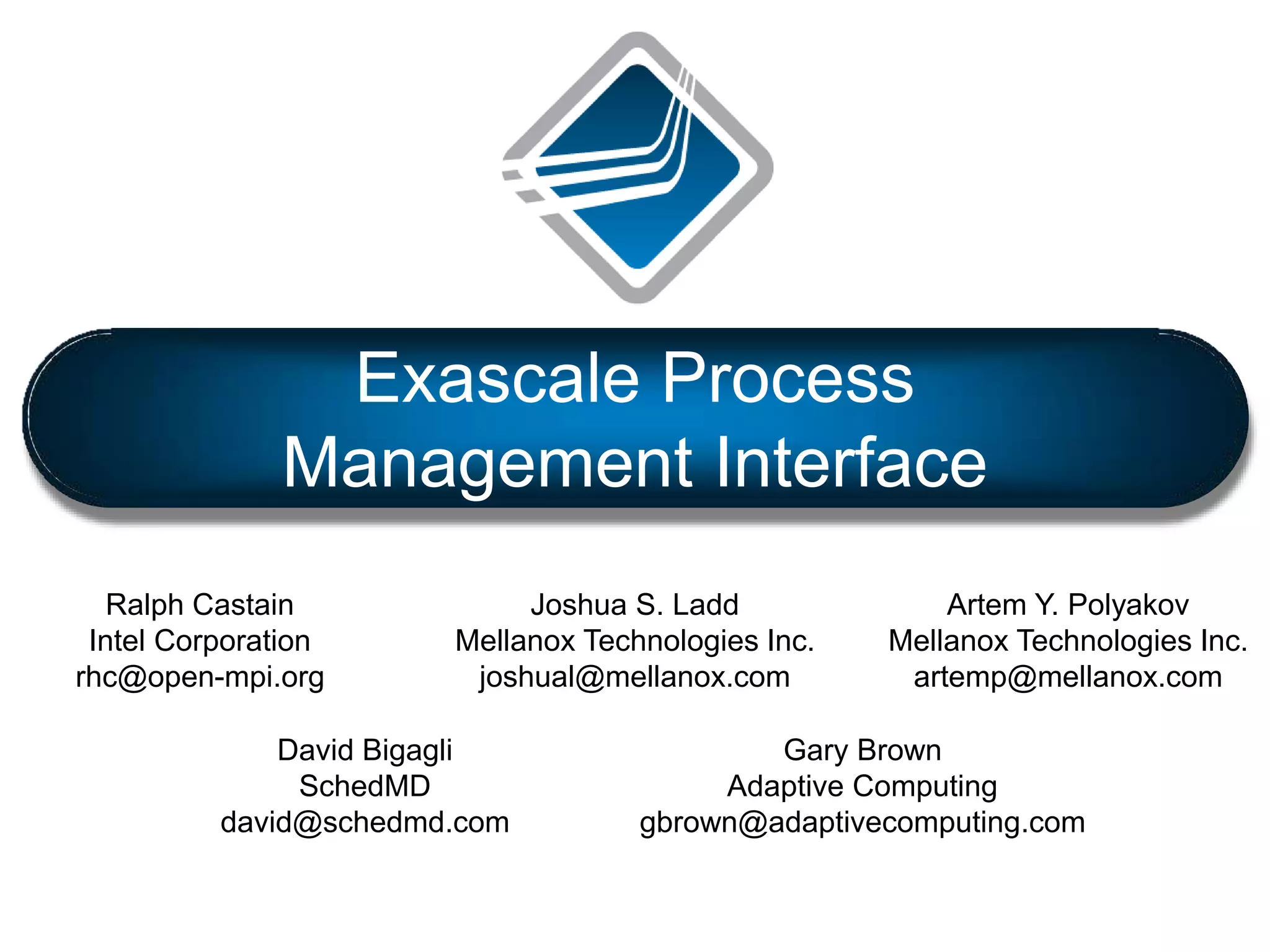 Exascale Process Management Interface

Ralph Castain
Intel Corporation
rhc@open-mpi.org

Joshua S. Ladd
Mellanox Technologies Inc.
joshual@mellanox.com

Artem Y. Polyakov
Mellanox Technologies Inc.
artemp@mellanox.com

David Bigagli
SchedMD
david@schedmd.com

Gary Brown
Adaptive Computing
gbrown@adaptivecomputing.com